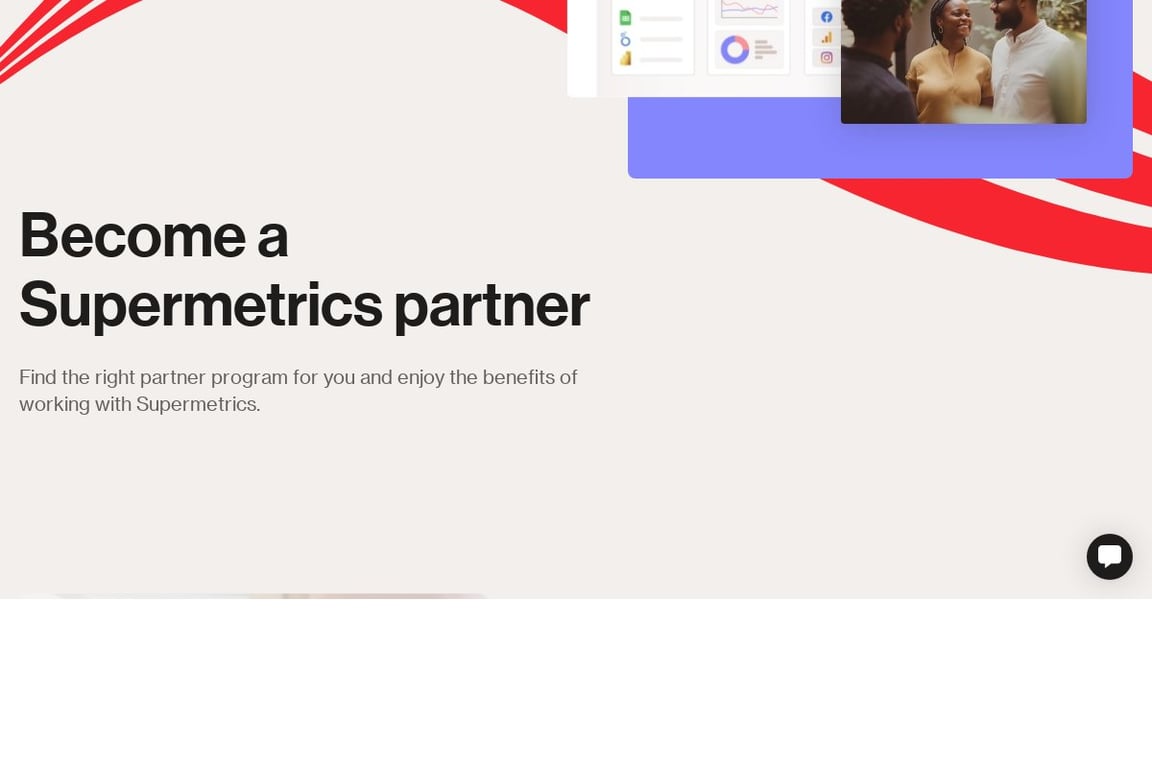 Become a Supermetrics partner

Find the right partner program for you and enjoy the benefits of working with Supermetrics.